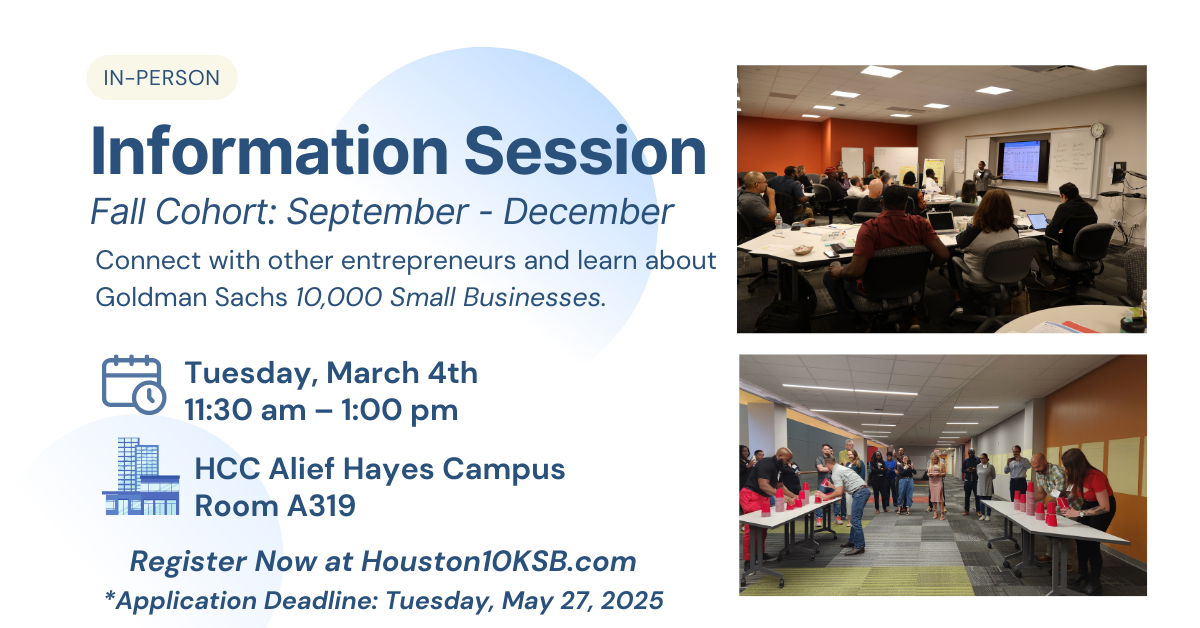 IN-PERSON

Information Session

Fall Cohort: September - December

Connect with other entrepreneurs and learn about Goldman Sachs 10,000 Small Businesses.

Tuesday, March 4th
11:30 am – 1:00 pm

HCC Alief Hayes Campus
Room A319

Register Now at Houston10KSB.com

*Application Deadline: Tuesday, May 27, 2025